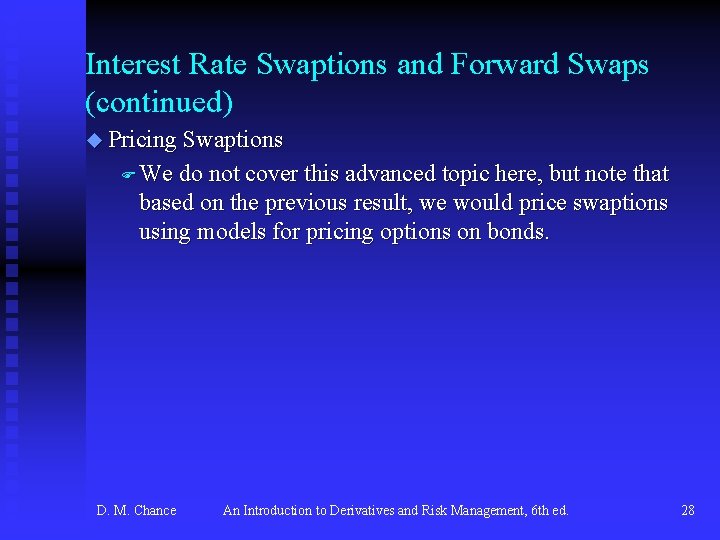 Interest Rate Swaptions and Forward Swaps (continued)

Pricing Swaptions

We do not cover this advanced topic here, but note that based on the previous result, we would price swaptions using models for pricing options on bonds.

D. M. Chance An Introduction to Derivatives and Risk Management, 6th ed. 28